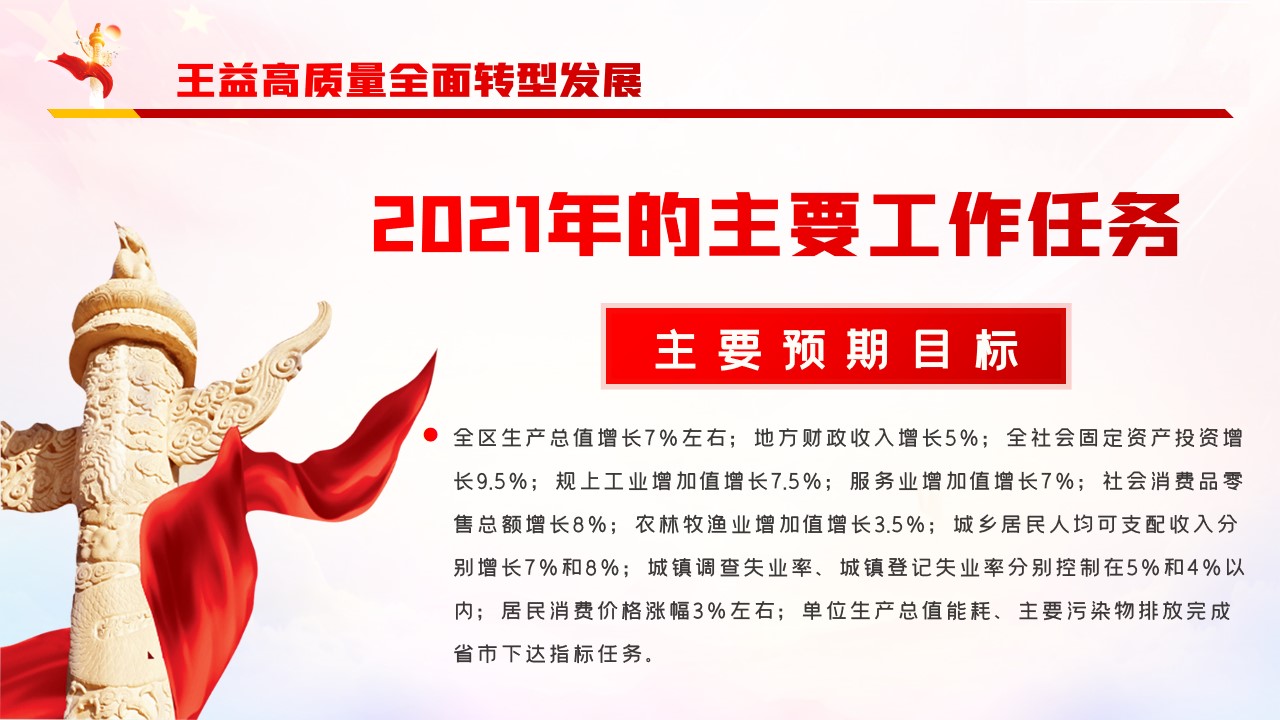 王益高质量全面转型发展

2021年的主要工作任务

主要预期目标

全区生产总值增长7%左右；地方财政收入增长5%；全社会固定资产投资增长9.5%；规上工业增加值增长7.5%；服务业增加值增长7%；社会消费品零售总额增长8%；农林牧渔业增加值增长3.5%；城乡居民人均可支配收入分别增长7%和8%；城镇调查失业率、城镇登记失业率分别控制在5%和4%以内；居民消费价格涨幅3%左右；单位生产总值能耗、主要污染物排放完成省市下达指标任务。